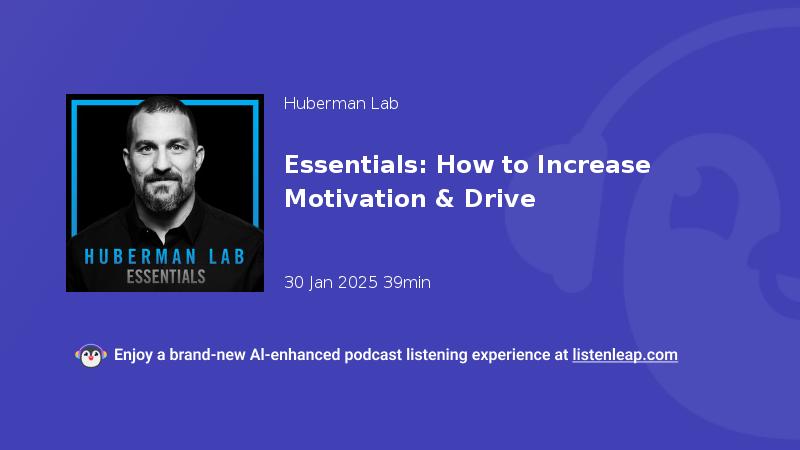 HUBERMAN LAB
ESSENTIALS

Huberman Lab

Essentials: How to Increase Motivation & Drive

30 Jan 2025 39min

Enjoy a brand-new AI-enhanced podcast listening experience at listenleap.com